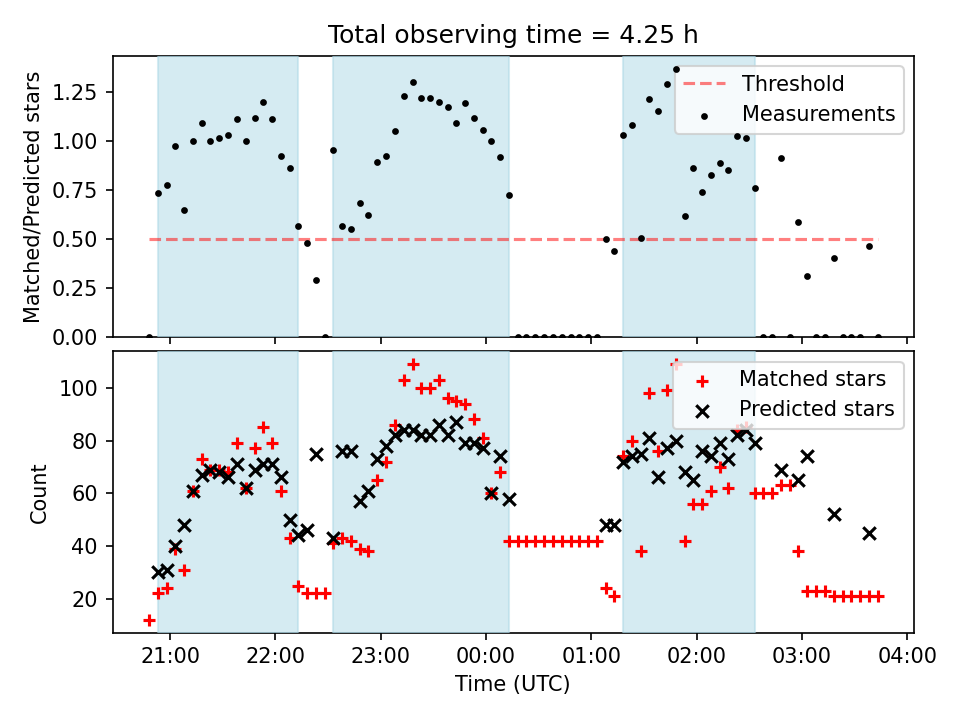 Total observing time = 4.25 h

Matched/Predicted stars

1.25
1.00
0.75
0.50
0.25
0.00

Threshold
Measurements

Count

100
80
60
40
20

Matched stars
Predicted stars

21:00
22:00
23:00
00:00
01:00
02:00
03:00
04:00

Time (UTC)